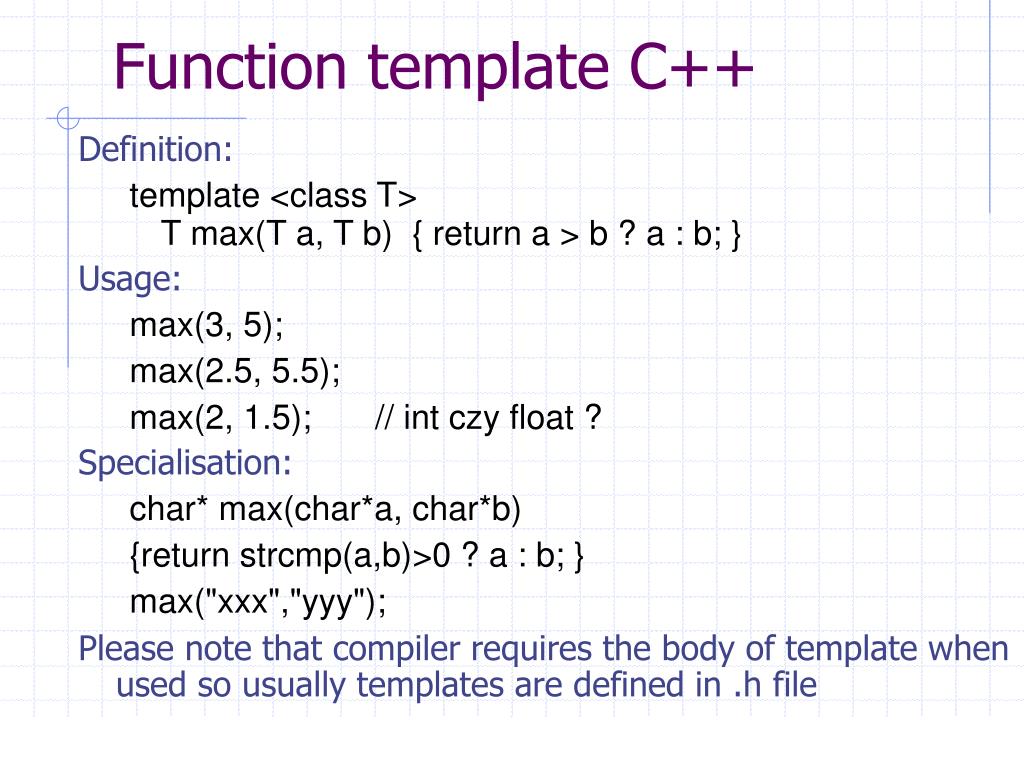 Function template C++

Definition:

template <class T>
T max(T a, T b) { return a > b ? a : b; }

Usage:

max(3, 5);

max(2.5, 5.5);

max(2, 1.5); // int czy float ?

Specialisation:

char* max(char*a, char*b)

{return strcmp(a,b)>0 ? a : b; }

max("xxx","yyy");

Please note that compiler requires the body of template when used so usually templates are defined in .h file